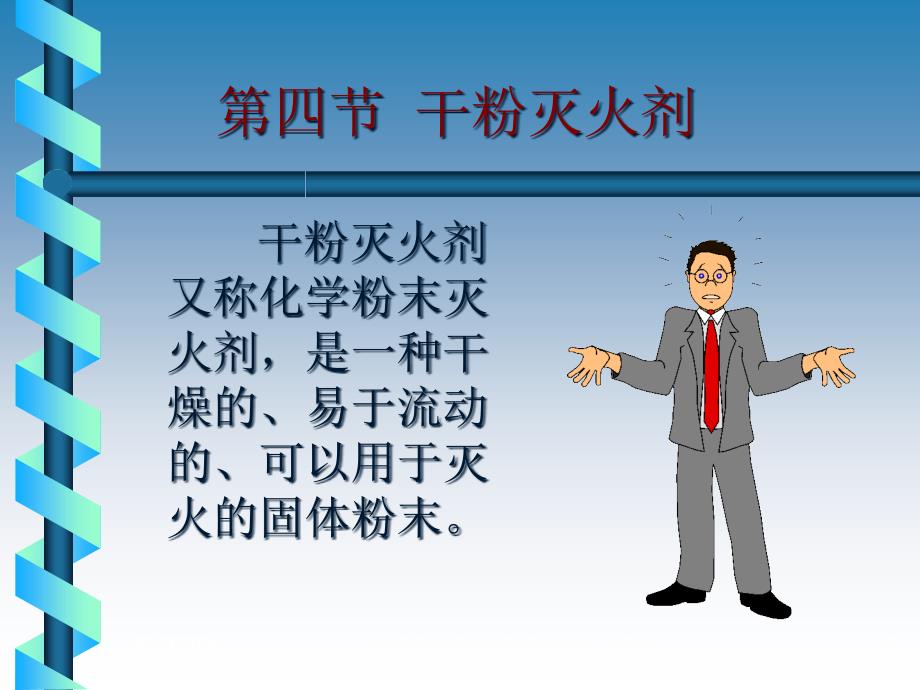 第四节 干粉灭火剂

干粉灭火剂又称化学粉末灭火剂，是一种干燥的、易于流动的、可以用于灭火的固体粉末。